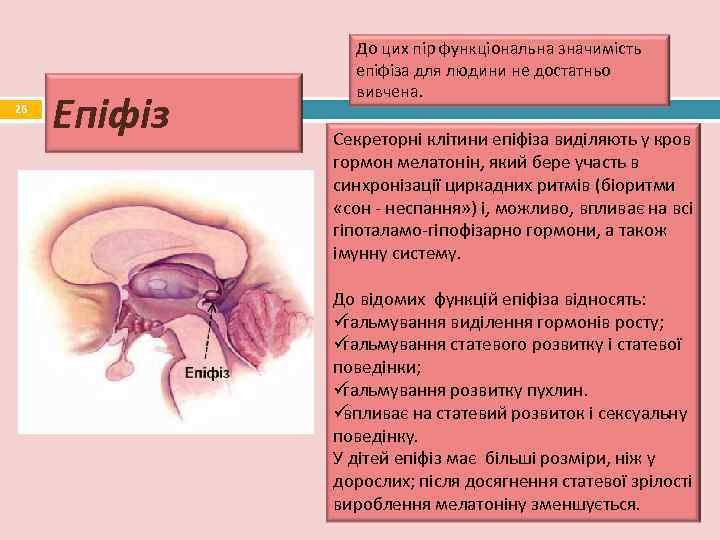 26

Епіфіз

До цих пір функціональна значимість епіфіза для людини не достатньо вивчена.

Епіфіз

Секреторні клітини епіфіза виділяють у кров гормон мелатонін, який бере участь в синхронізації циркадних ритмів (біоритми «сон - неспання») і, можливо, впливає на всі гіпоталамо-гіпофізарно гормони, а також імунну систему.

До відомих функцій епіфіза відносять:
✓гальмування виділення гормонів росту;
✓гальмування статевого розвитку і статевої поведінки;
✓гальмування розвитку пухлин.
✓впливає на статевий розвиток і сексуальну поведінку.
У дітей епіфіз має більші розміри, ніж у дорослих; після досягнення статевої зрілості вироблення мелатоніну зменшується.